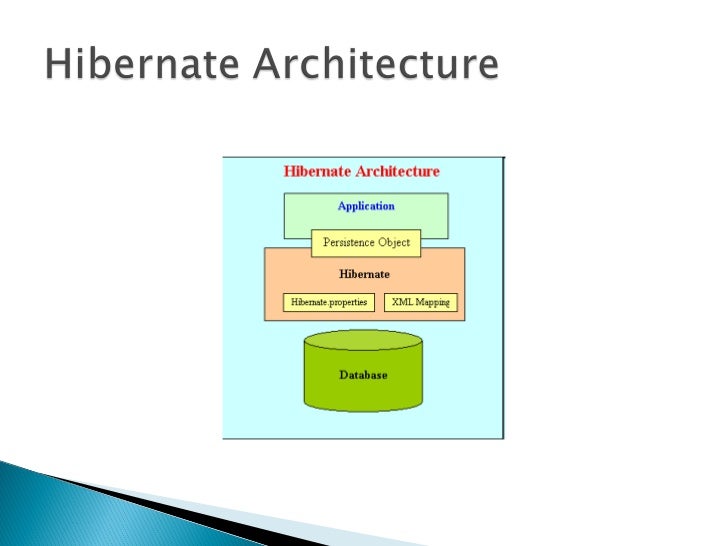 Hibernate Architecture

Hibernate Architecture

Application

Persistence Object

Hibernate

Hibernate.properties

XML Mapping

Database